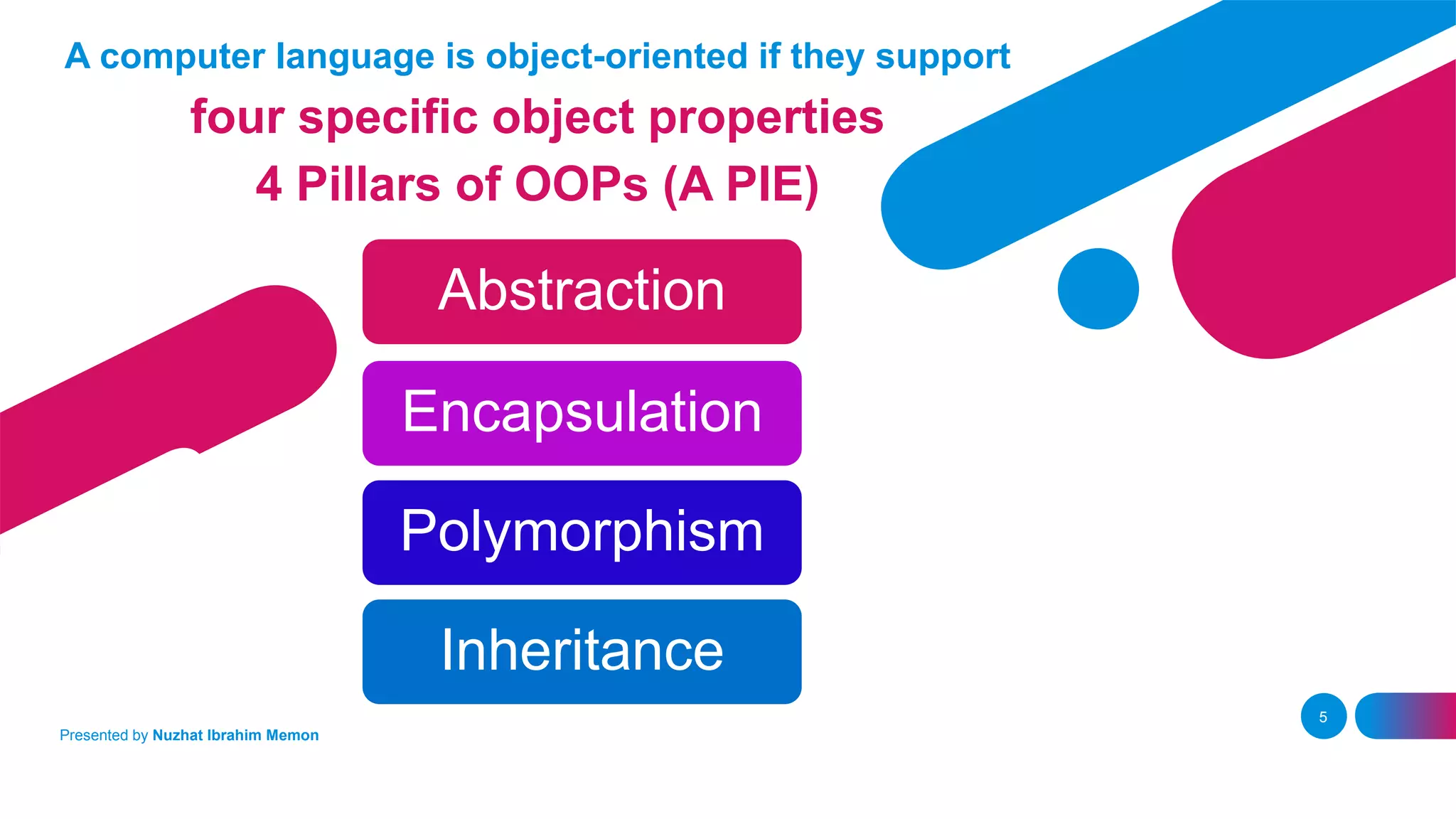 A computer language is object-oriented if they support
four specific object properties
4 Pillars of OOPs (A PIE)

Abstraction

Encapsulation

Polymorphism

Inheritance

Presented by Nuzhat Ibrahim Memon

5